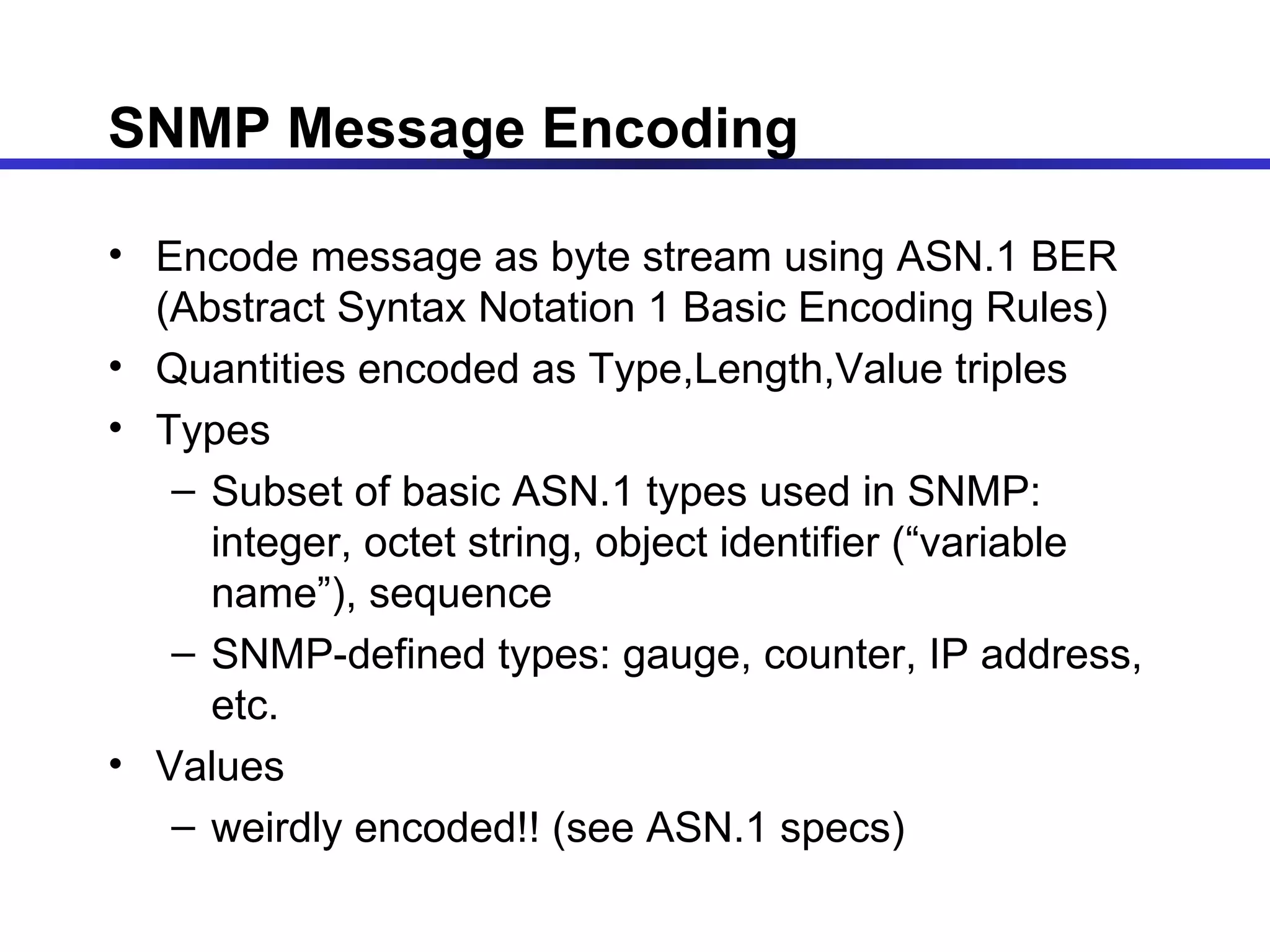 SNMP Message Encoding

• Encode message as byte stream using ASN.1 BER (Abstract Syntax Notation 1 Basic Encoding Rules)
• Quantities encoded as Type,Length,Value triples
• Types
– Subset of basic ASN.1 types used in SNMP: integer, octet string, object identifier (“variable name”), sequence
– SNMP-defined types: gauge, counter, IP address, etc.
• Values
– weirdly encoded!! (see ASN.1 specs)